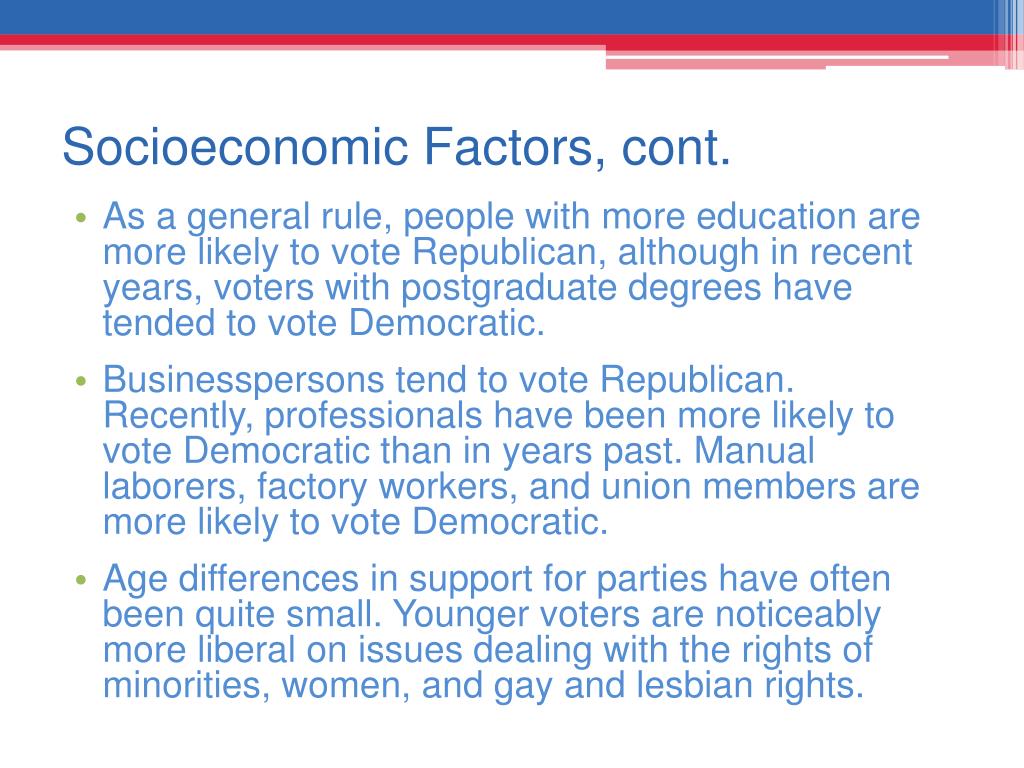 Socioeconomic Factors, cont.

• As a general rule, people with more education are more likely to vote Republican, although in recent years, voters with postgraduate degrees have tended to vote Democratic.

• Businesspersons tend to vote Republican. Recently, professionals have been more likely to vote Democratic than in years past. Manual laborers, factory workers, and union members are more likely to vote Democratic.

• Age differences in support for parties have often been quite small. Younger voters are noticeably more liberal on issues dealing with the rights of minorities, women, and gay and lesbian rights.